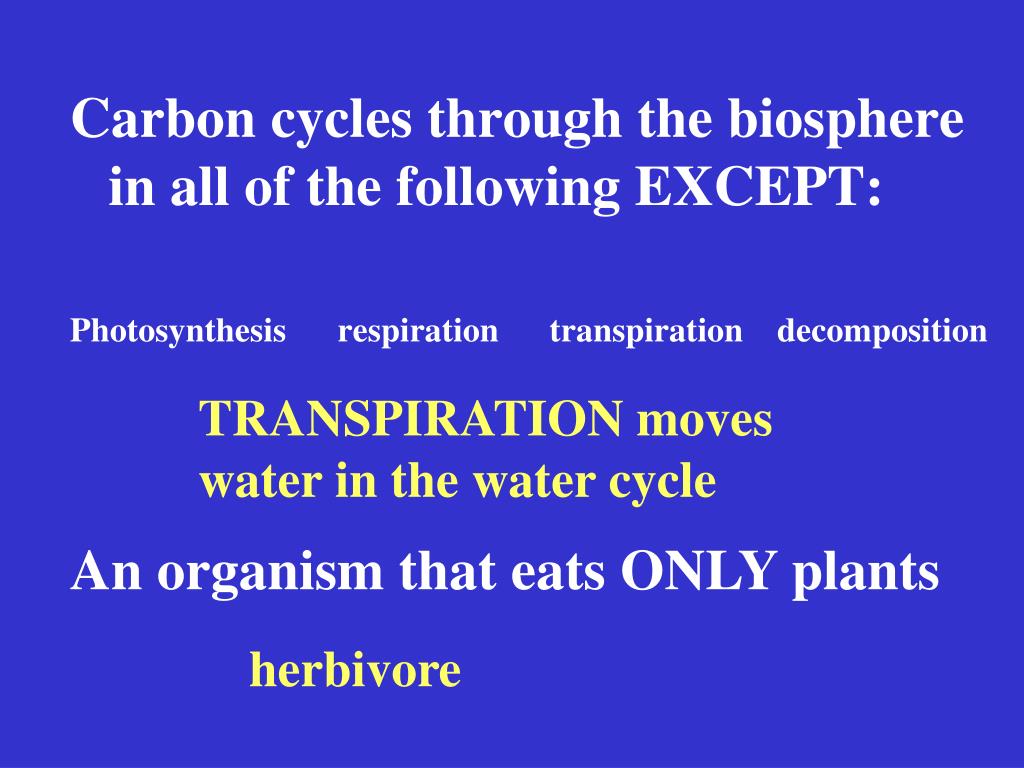 Carbon cycles through the biosphere in all of the following EXCEPT:

Photosynthesis respiration transpiration decomposition

TRANSPIRATION moves water in the water cycle

An organism that eats ONLY plants

herbivore